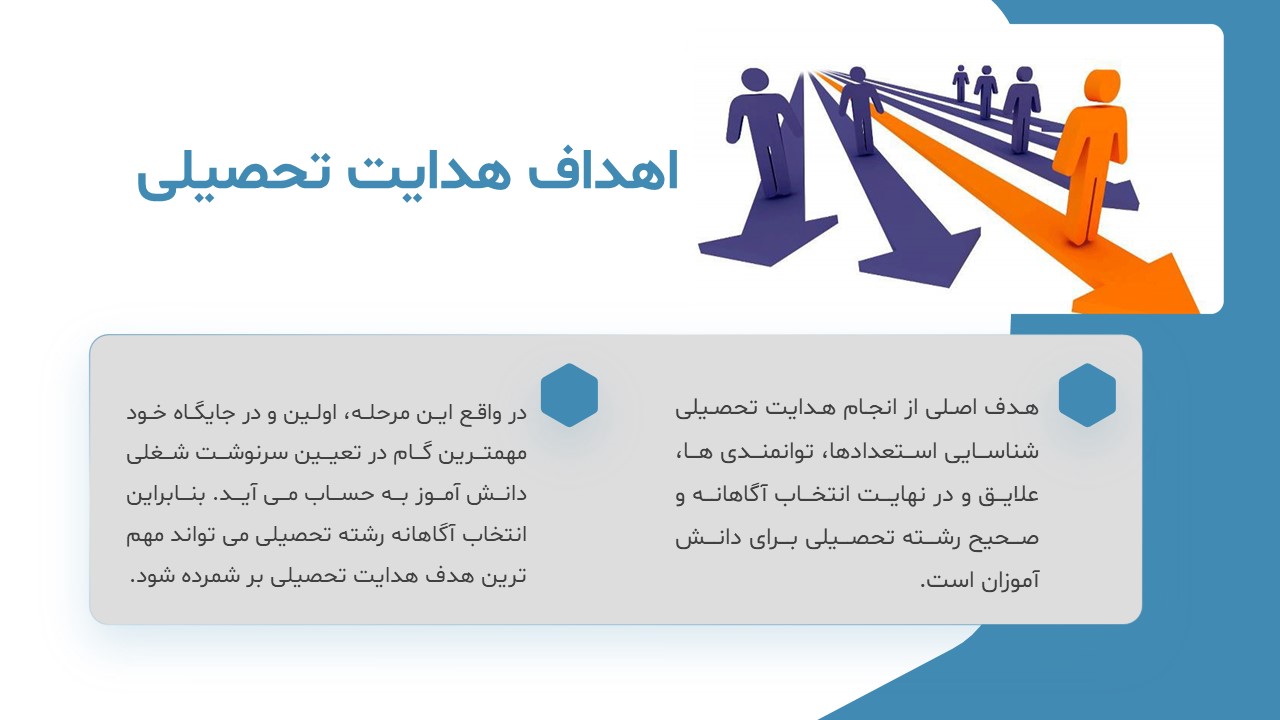 اهداف هدایت تحصیلی

هدف اصلی از انجام هدایت تحصیلی شناسایی استعدادها، توانمندی ها، علایق و در نهایت انتخاب آگاهانه و صحیح رشته تحصیلی برای دانش آموزان است.

در واقع این مرحله، اولین و در جایگاه خود مهمترین گام در تعیین سرنوشت شغلی دانش آموز به حساب می آید. بنابراین انتخاب آگاهانه رشته تحصیلی می تواند مهم ترین هدف هدایت تحصیلی بر شمرده شود.